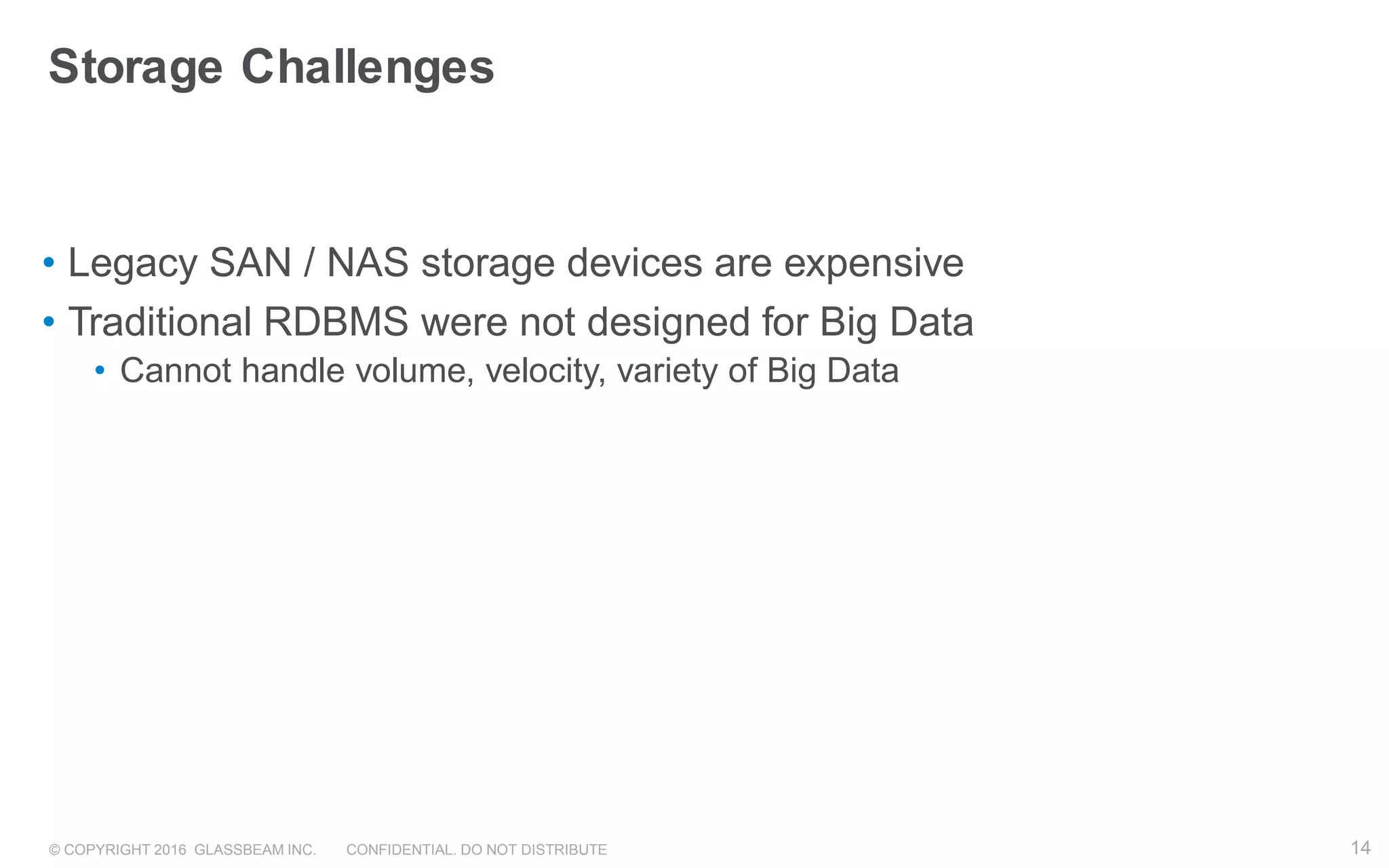 Storage Challenges

• Legacy SAN / NAS storage devices are expensive
• Traditional RDBMS were not designed for Big Data
  • Cannot handle volume, velocity, variety of Big Data

© COPYRIGHT 2016 GLASSBEAM INC. CONFIDENTIAL. DO NOT DISTRIBUTE

14